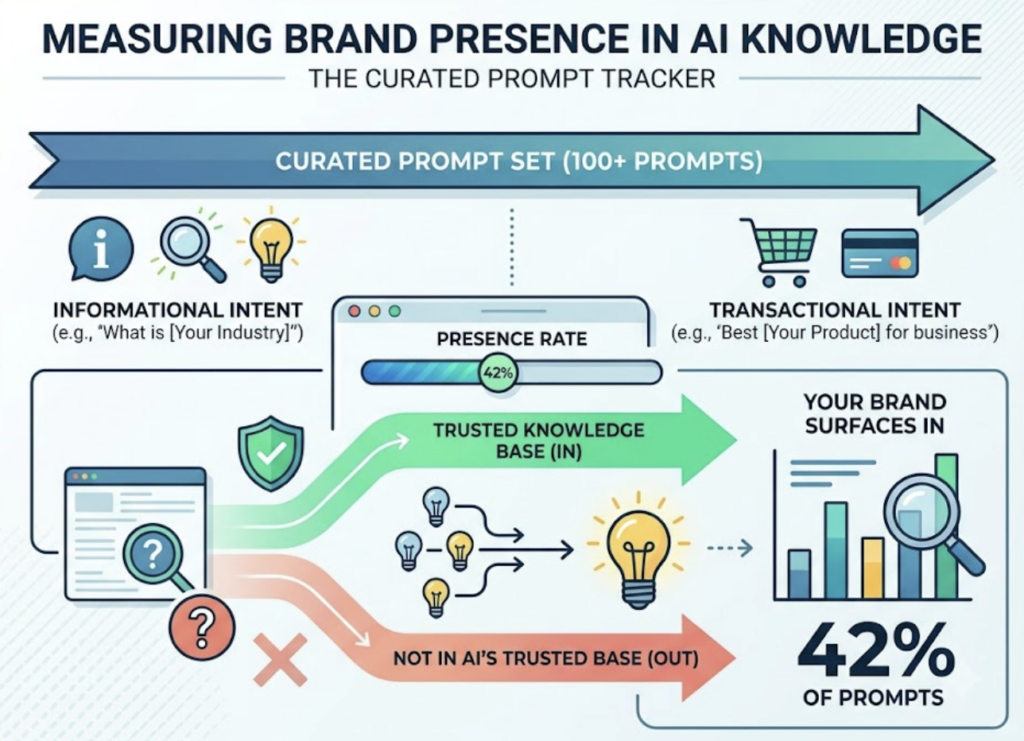 MEASURING BRAND PRESENCE IN AI KNOWLEDGE

THE CURATED PROMPT TRACKER

CURATED PROMPT SET (100+ PROMPTS)

INFORMATIONAL INTENT
(e.g., "What is [Your Industry]")

TRANSACTIONAL INTENT
(e.g., 'Best [Your Product] for business")

PRESENCE RATE

42%

TRUSTED KNOWLEDGE BASE (IN)

NOT IN AI'S TRUSTED BASE (OUT)

YOUR BRAND SURFACES IN

42%

OF PROMPTS